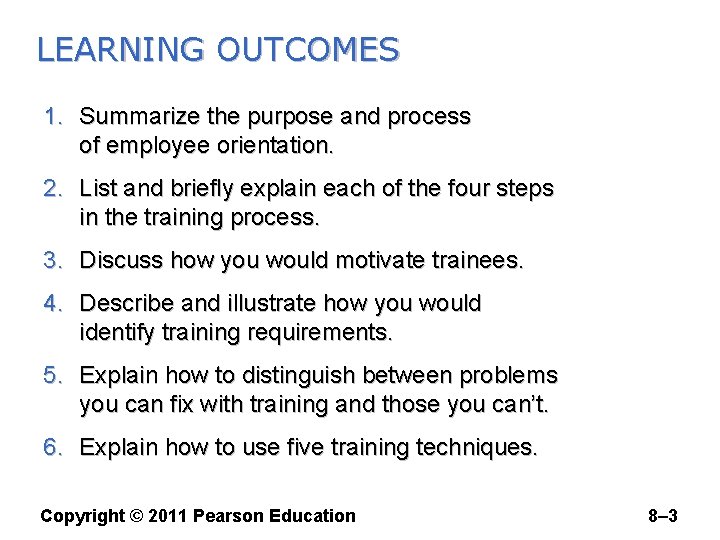 LEARNING OUTCOMES

1. Summarize the purpose and process of employee orientation.
2. List and briefly explain each of the four steps in the training process.
3. Discuss how you would motivate trainees.
4. Describe and illustrate how you would identify training requirements.
5. Explain how to distinguish between problems you can fix with training and those you can't.
6. Explain how to use five training techniques.

Copyright © 2011 Pearson Education

8–3